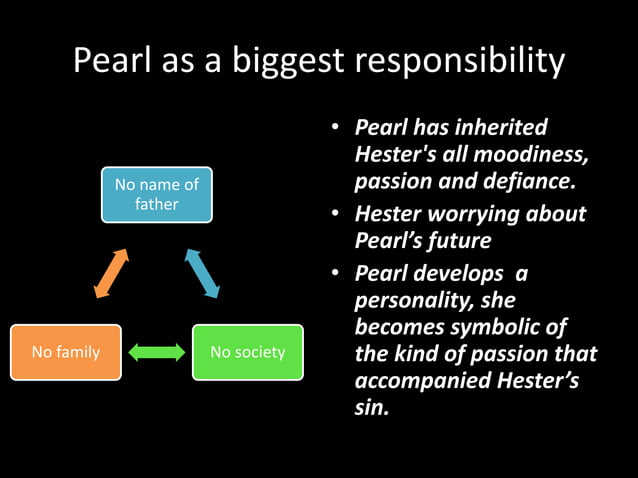 Pearl as a biggest responsibility

No name of father

No family

No society

• Pearl has inherited Hester's all moodiness, passion and defiance.
• Hester worrying about Pearl’s future
• Pearl develops a personality, she becomes symbolic of the kind of passion that accompanied Hester’s sin.